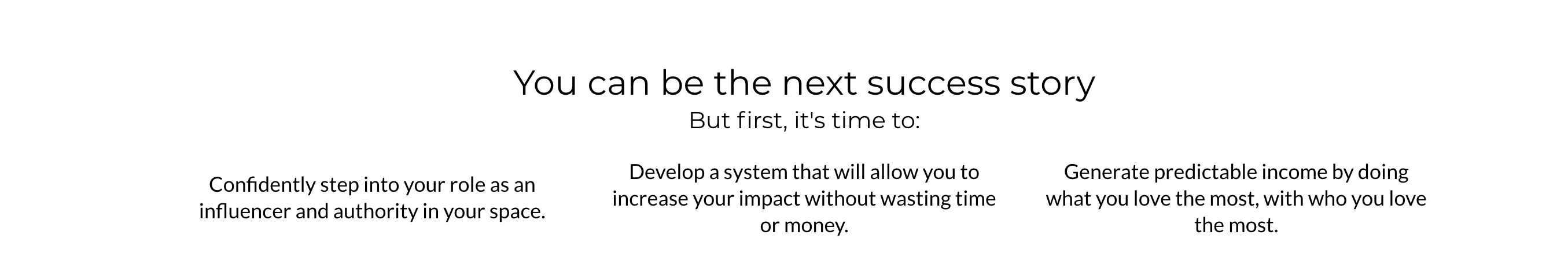 You can be the next success story
But first, it's time to:

Confidently step into your role as an influencer and authority in your space.

Develop a system that will allow you to increase your impact without wasting time or money.

Generate predictable income by doing what you love the most, with who you love the most.